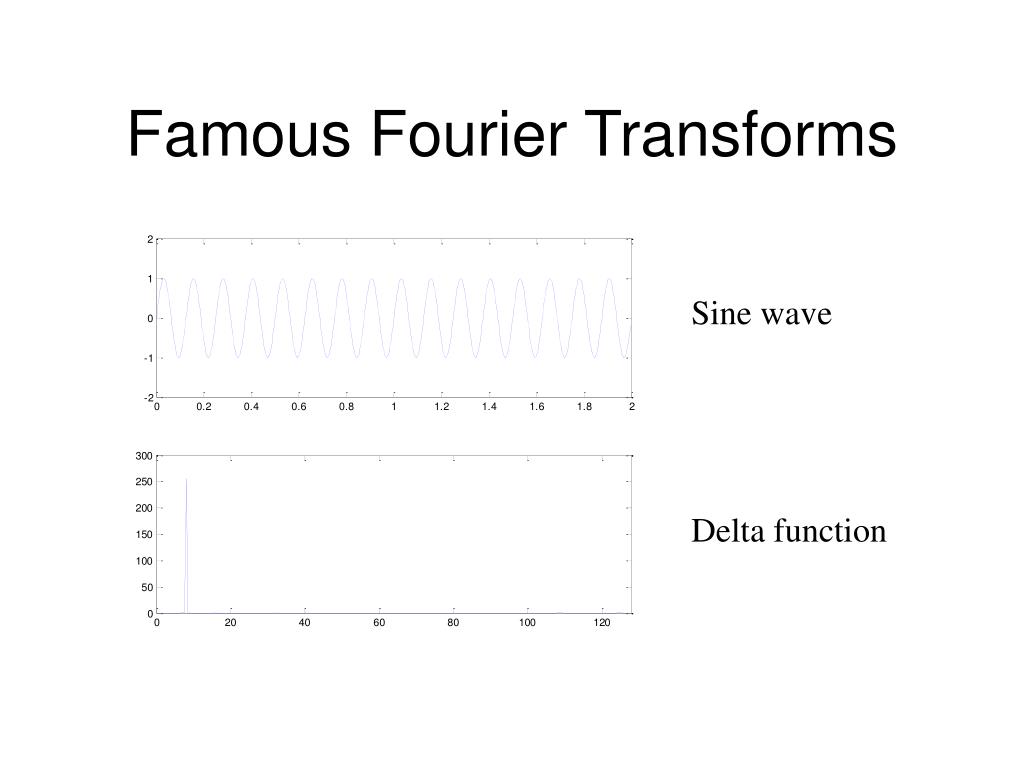 Famous Fourier Transforms

2
1
0
-1
-2
0 0.2 0.4 0.6 0.8 1 1.2 1.4 1.6 1.8 2

Sine wave

300
250
200
150
100
50
0
0 20 40 60 80 100 120

Delta function